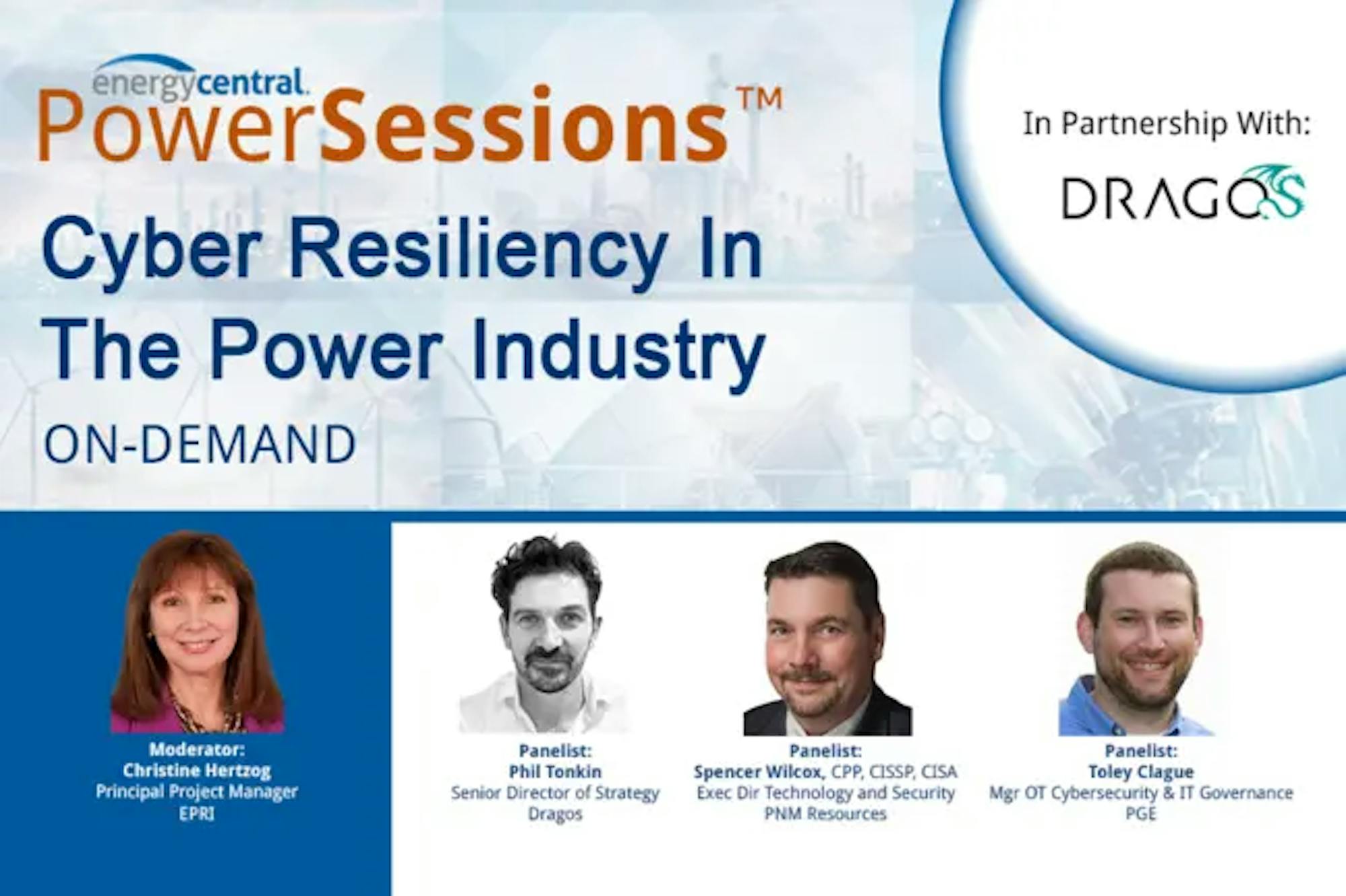 energycentral.
PowerSessions™

In Partnership With:

DRAGOS

Cyber Resiliency In The Power Industry

ON-DEMAND

Moderator:
Christine Hertzog
Principal Project Manager
EPRI

Panelist:
Phil Tonkin
Senior Director of Strategy
Dragos

Panelist:
Spencer Wilcox, CPP, CISSP, CISA
Exec Dir Technology and Security
PNM Resources

Panelist:
Toley Clague
Mgr OT Cybersecurity & IT Governance
PGE